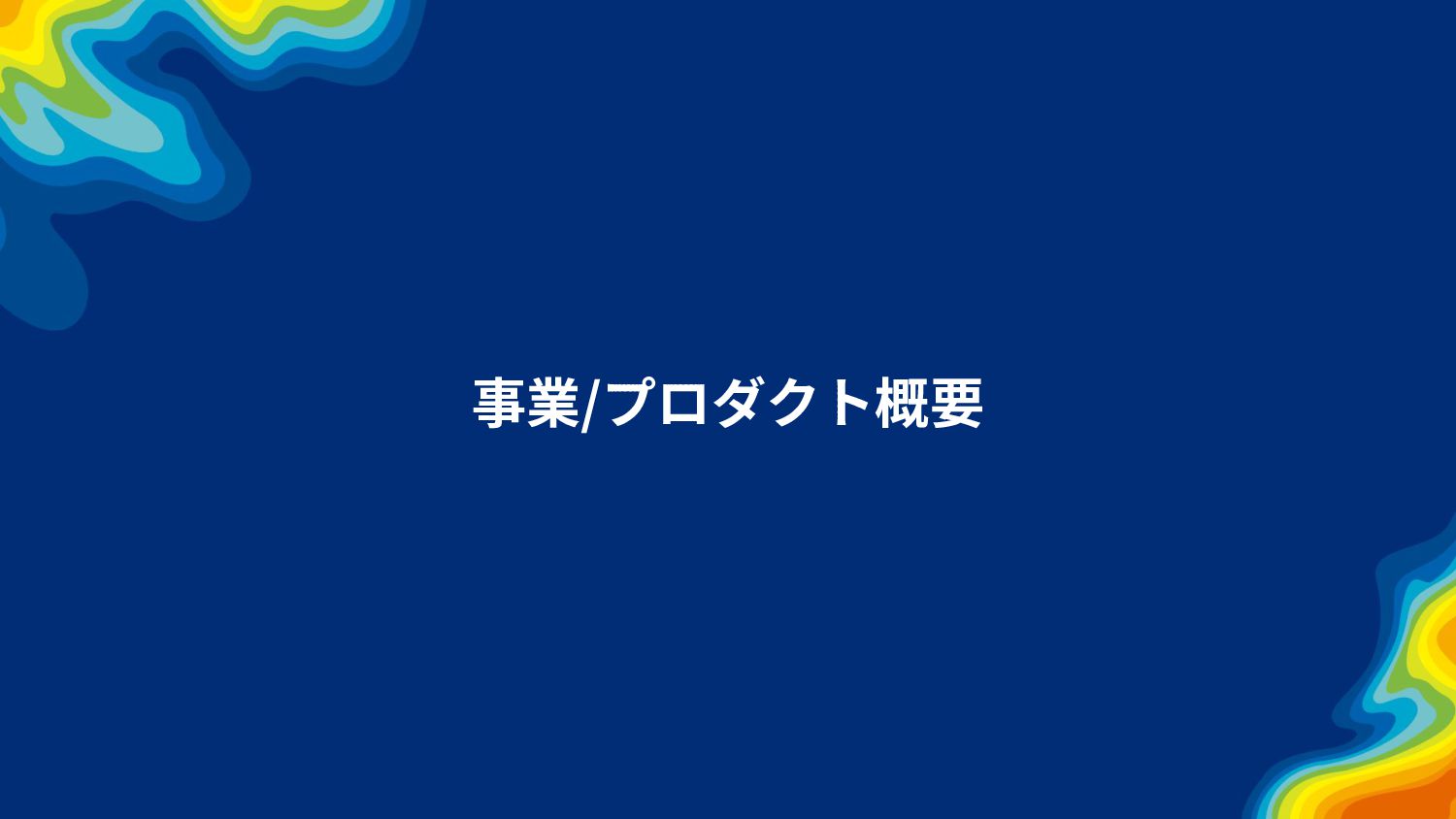 事業/プロダクト概要